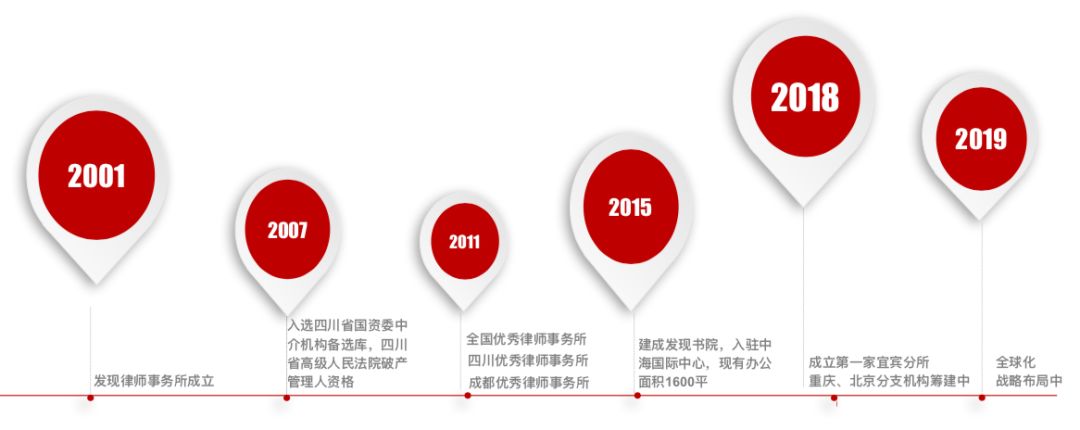 2001

发现律师事务所成立

2007

入选四川省国资委中介机构备选库，四川省高级人民法院破产管理人资格

2011

全国优秀律师事务所
四川优秀律师事务所
成都优秀律师事务所

2015

建成发现书院，入驻中海国际中心，现有办公面积1600平

2018

成立第一家宜宾分所
重庆、北京分支机构筹建中

2019

全球化
战略布局中